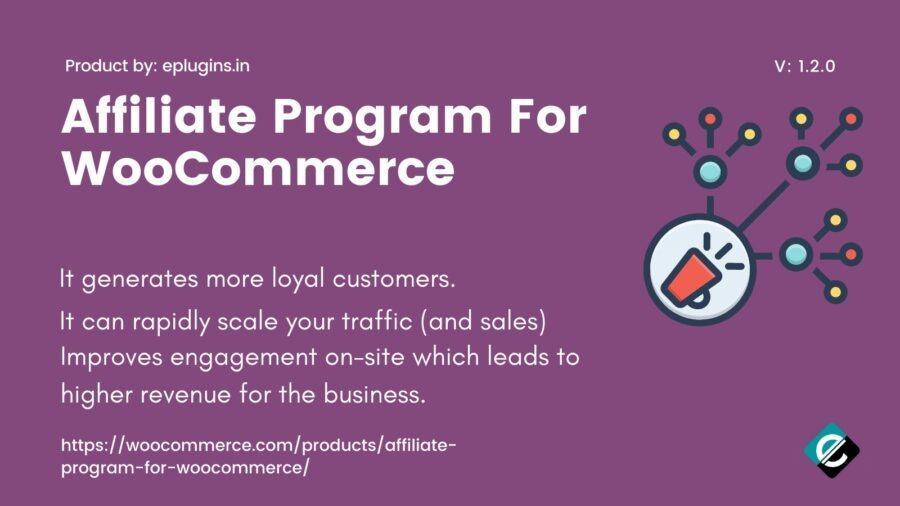 Product by: eplugins.in

V: 1.2.0

Affiliate Program For WooCommerce

It generates more loyal customers.

It can rapidly scale your traffic (and sales)

Improves engagement on-site which leads to higher revenue for the business.

https://woocommerce.com/products/affiliate-program-for-woocommerce/